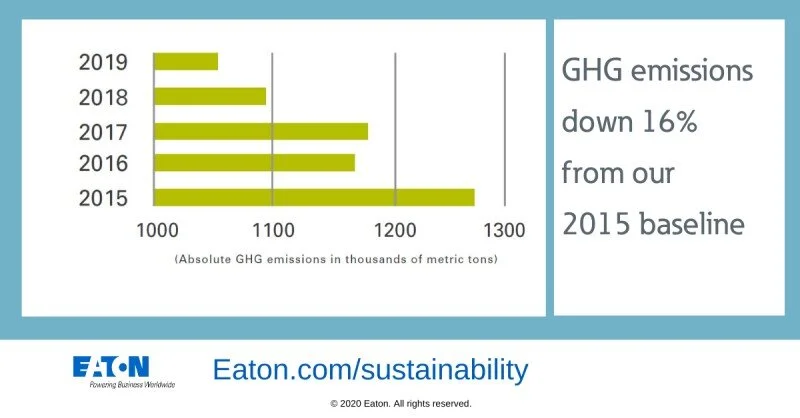 2019
2018
2017
2016
2015

1000 1100 1200 1300

(Absolute GHG emissions in thousands of metric tons)

GHG emissions down 16% from our 2015 baseline

EATON
Powering Business Worldwide

Eaton.com/sustainability

© 2020 Eaton. All rights reserved.